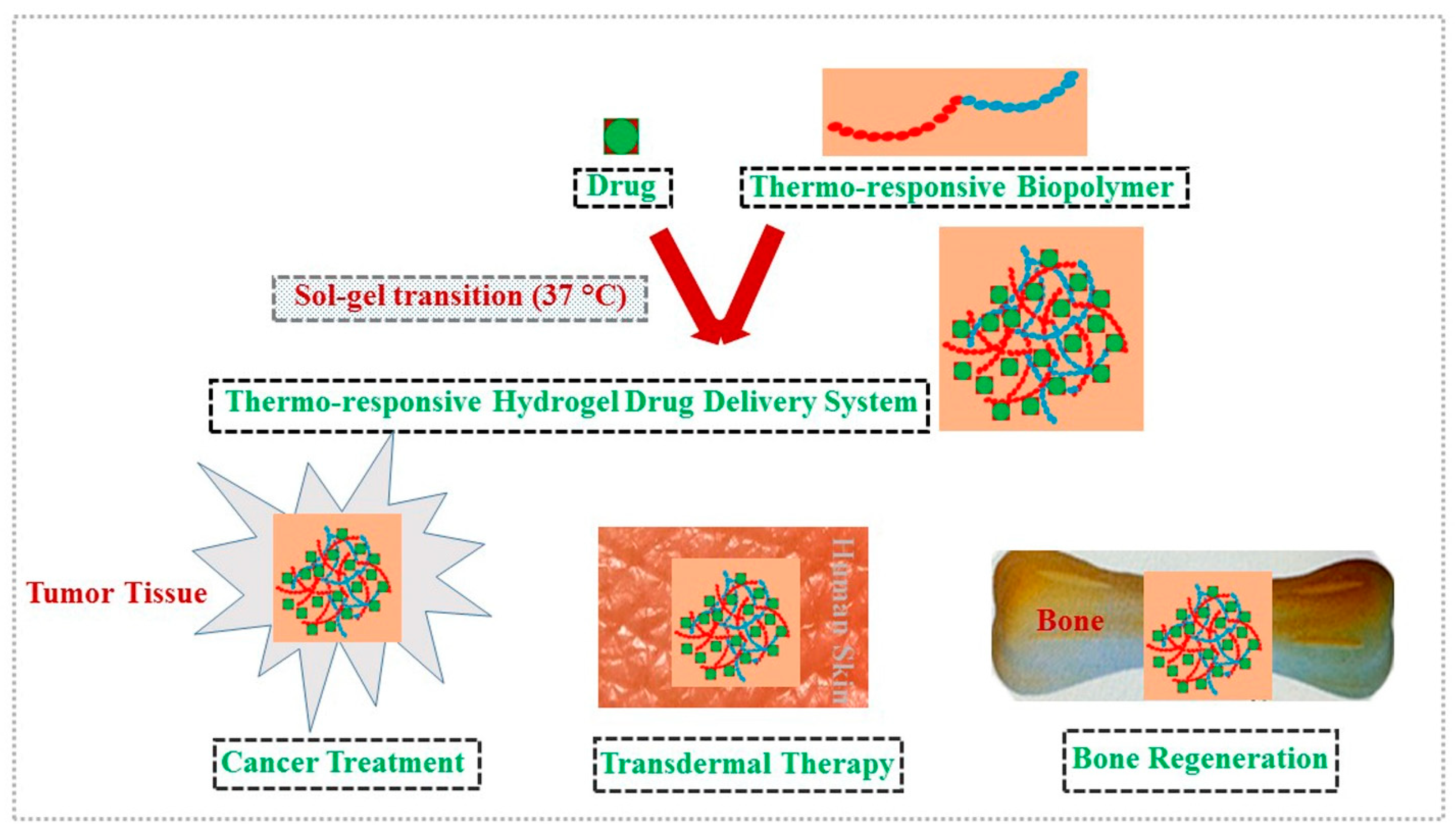 Drug

Thermo-responsive Biopolymer

Sol-gel transition (37 °C)

Thermo-responsive Hydrogel Drug Delivery System

Tumor Tissue

Human Skin

Bone

Cancer Treatment

Transdermal Therapy

Bone Regeneration